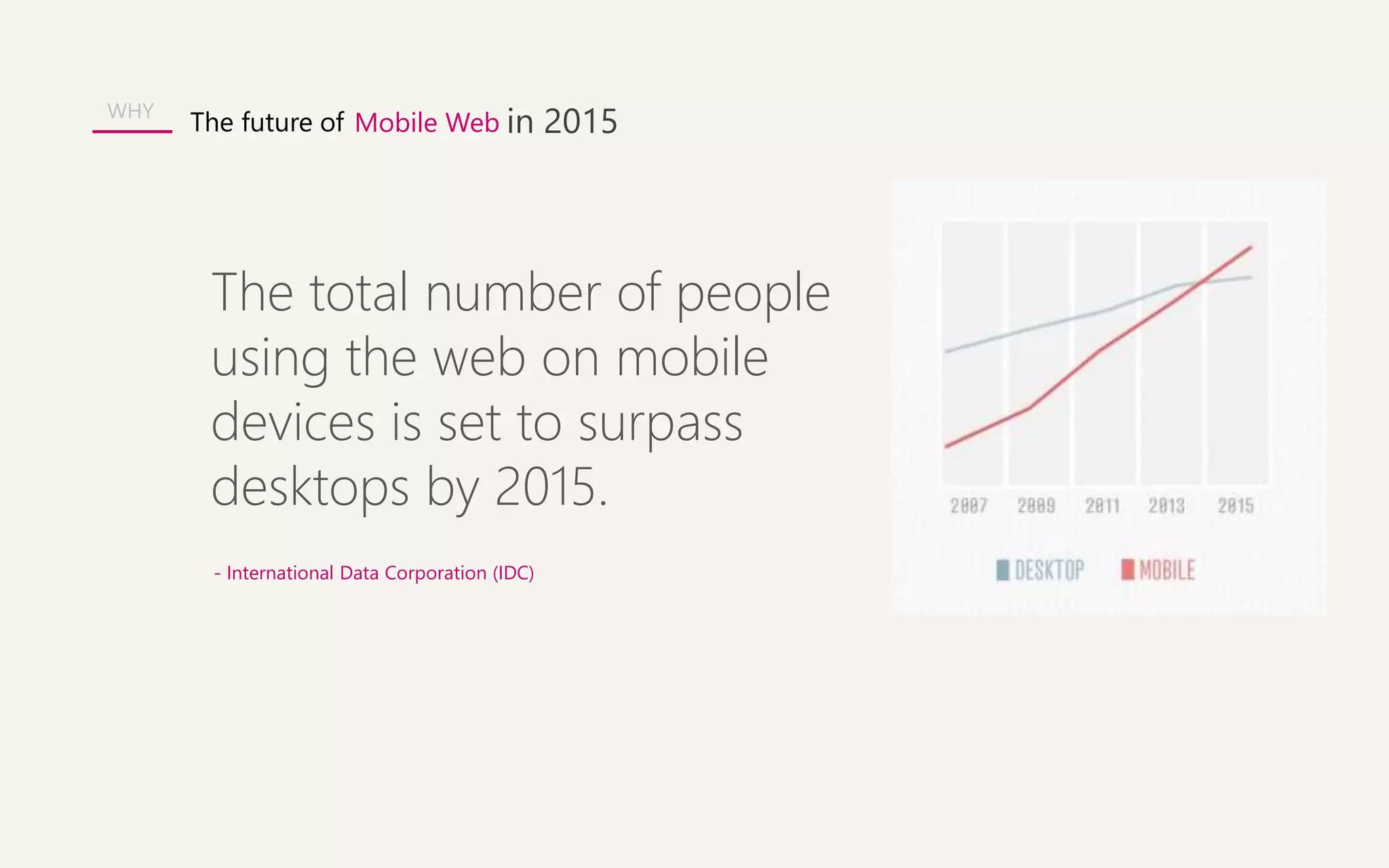 WHY

The future of Mobile Web in 2015

The total number of people using the web on mobile devices is set to surpass desktops by 2015.

- International Data Corporation (IDC)

2007 2009 2011 2013 2015

DESKTOP MOBILE